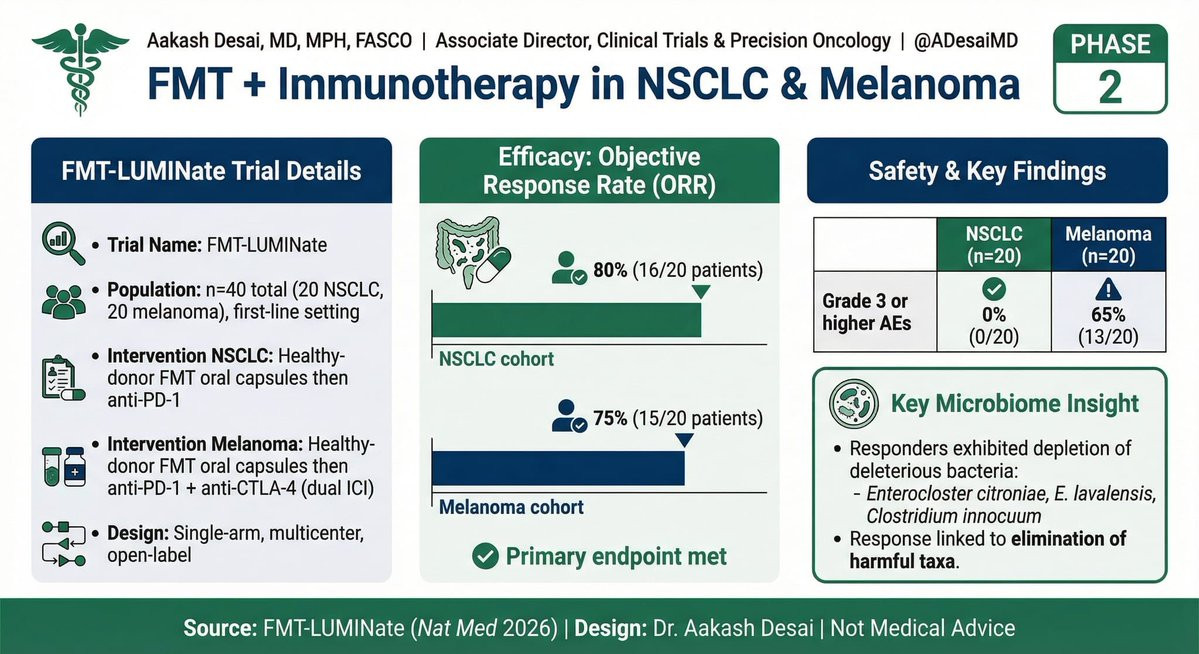 Aakash Desai, MD, MPH, FASCO | Associate Director, Clinical Trials & Precision Oncology | @ADesaiMD

FMT + Immunotherapy in NSCLC & Melanoma

PHASE
2

FMT-LUMINate Trial Details

• Trial Name: FMT-LUMINate

• Population: n=40 total (20 NSCLC, 20 melanoma), first-line setting

• Intervention NSCLC: Healthy-donor FMT oral capsules then anti-PD-1

• Intervention Melanoma: Healthy-donor FMT oral capsules then anti-PD-1 + anti-CTLA-4 (dual ICI)

• Design: Single-arm, multicenter, open-label

Efficacy: Objective Response Rate (ORR)

80% (16/20 patients)

NSCLC cohort

75% (15/20 patients)

Melanoma cohort

Primary endpoint met

Safety & Key Findings

| | NSCLC (n=20) | Melanoma (n=20) |
|---|---|---|
| Grade 3 or higher AEs | 0% (0/20) | 65% (13/20) |

Key Microbiome Insight

• Responders exhibited depletion of deleterious bacteria:
- Enterocloster citroniae, E. lavalensis, Clostridium innocuum

• Response linked to elimination of harmful taxa.

Source: FMT-LUMINate (Nat Med 2026) | Design: Dr. Aakash Desai | Not Medical Advice